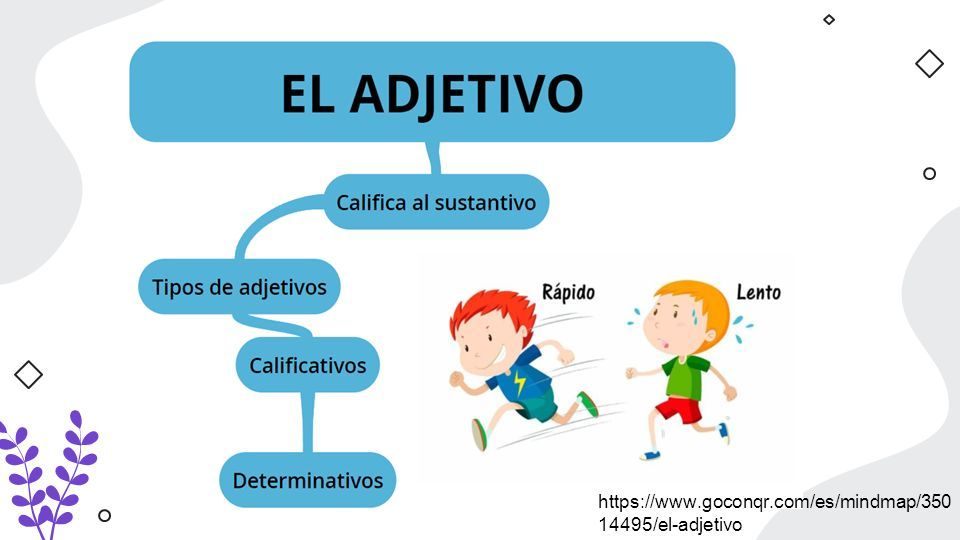 EL ADJETIVO

Califica al sustantivo

Tipos de adjetivos

Calificativos

Determinativos

Rápido

Lento

https://www.goconqr.com/es/mindmap/35014495/el-adjetivo